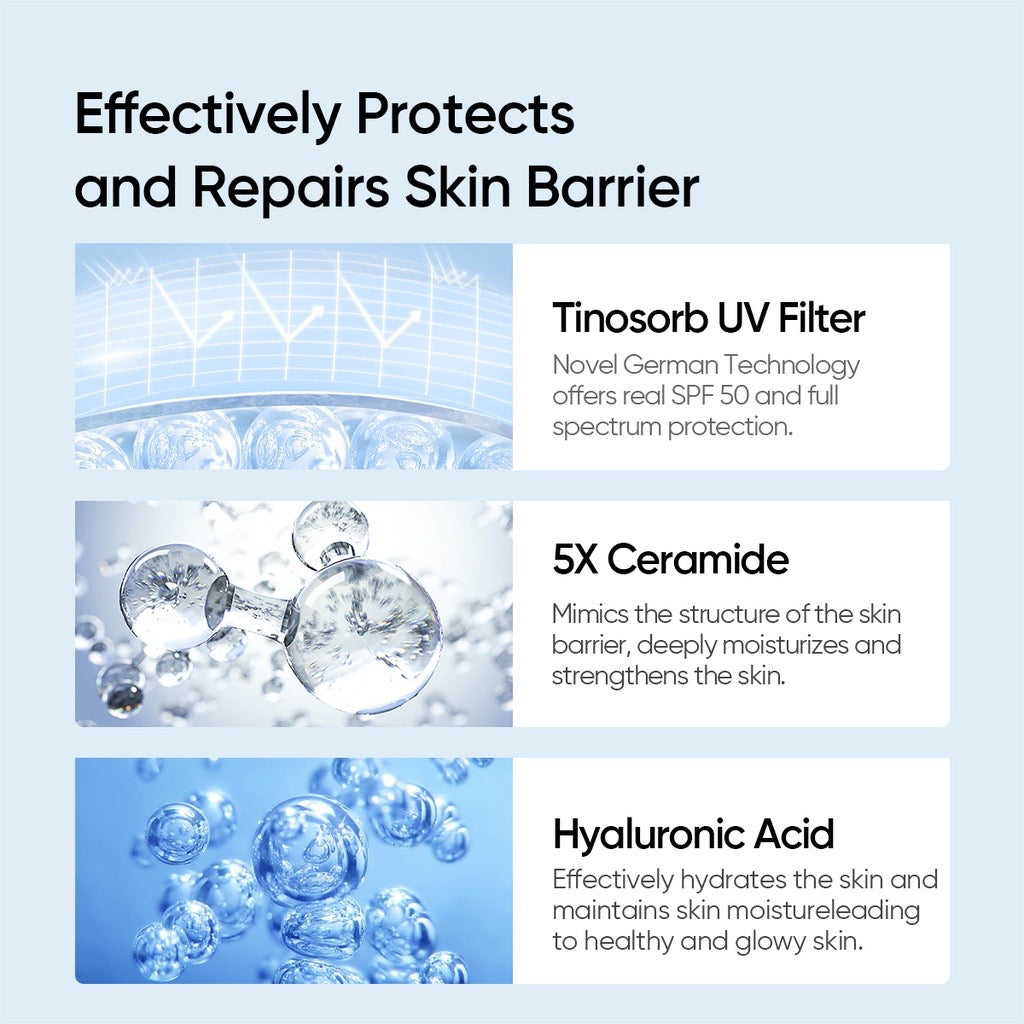 Effectively Protects and Repairs Skin Barrier

Tinosorb UV Filter
Novel German Technology offers real SPF 50 and full spectrum protection.

5X Ceramide
Mimics the structure of the skin barrier, deeply moisturizes and strengthens the skin.

Hyaluronic Acid
Effectively hydrates the skin and maintains skin moistureleading to healthy and glowy skin.